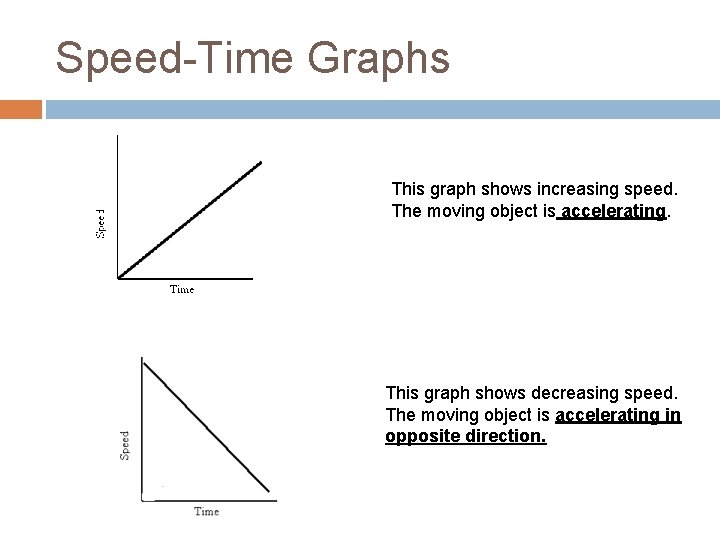 Speed-Time Graphs

Speed

Time

This graph shows increasing speed. The moving object is accelerating.

Speed

Time

This graph shows decreasing speed. The moving object is accelerating in opposite direction.